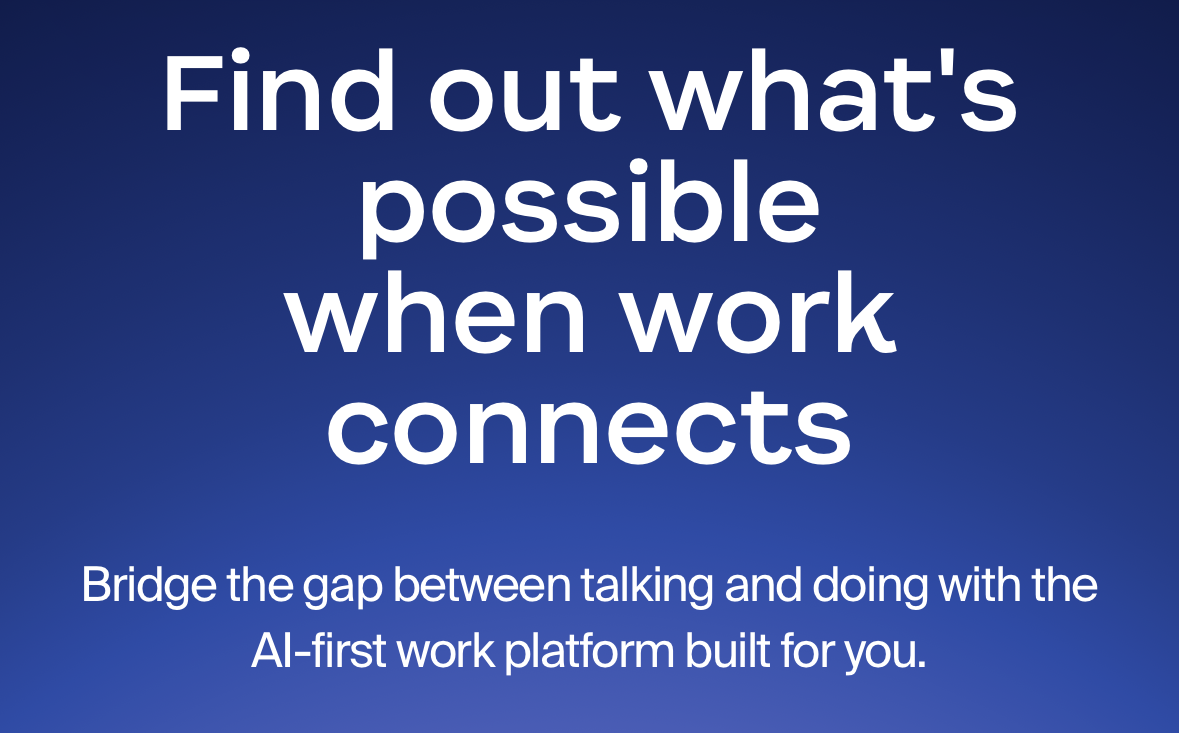 Find out what's possible when work connects

Bridge the gap between talking and doing with the AI-first work platform built for you.